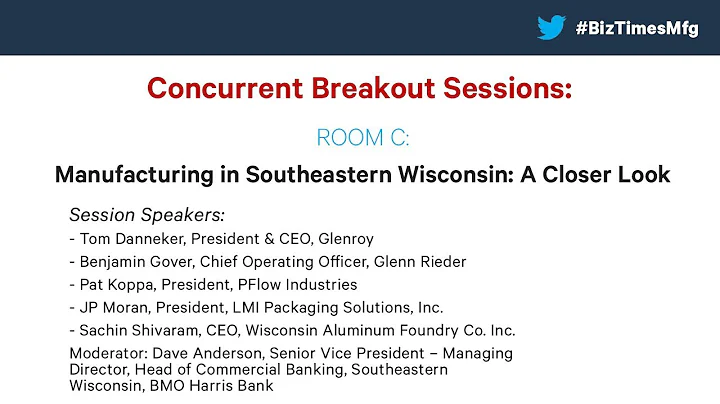 #BizTimesMfg

Concurrent Breakout Sessions:

ROOM C:

Manufacturing in Southeastern Wisconsin: A Closer Look

Session Speakers:
- Tom Danneker, President & CEO, Glenroy
- Benjamin Gover, Chief Operating Officer, Glenn Rieder
- Pat Koppa, President, PFlow Industries
- JP Moran, President, LMI Packaging Solutions, Inc.
- Sachin Shivaram, CEO, Wisconsin Aluminum Foundry Co. Inc.

Moderator: Dave Anderson, Senior Vice President – Managing Director, Head of Commercial Banking, Southeastern Wisconsin, BMO Harris Bank